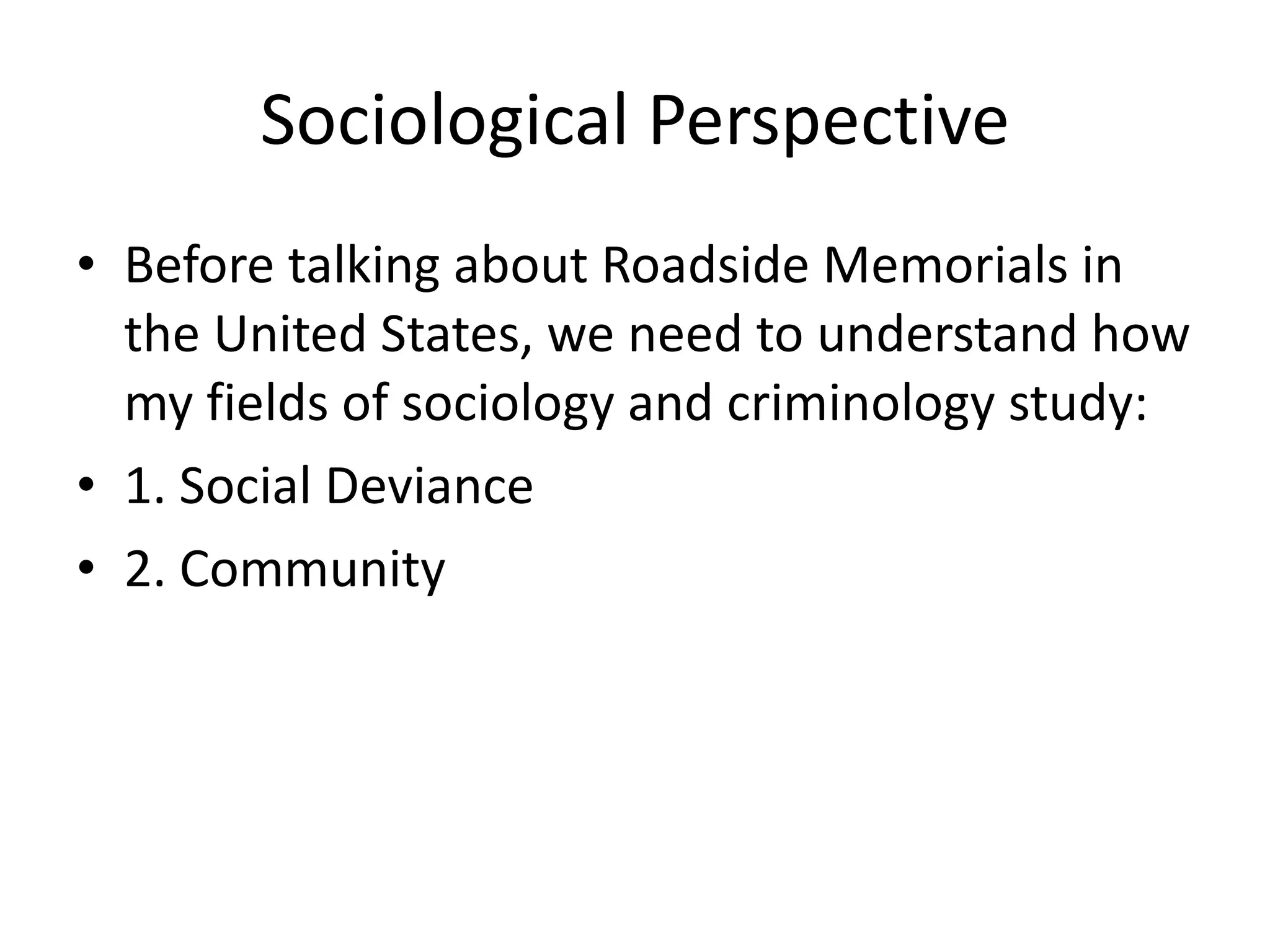 Sociological Perspective

• Before talking about Roadside Memorials in the United States, we need to understand how my fields of sociology and criminology study:
• 1. Social Deviance
• 2. Community